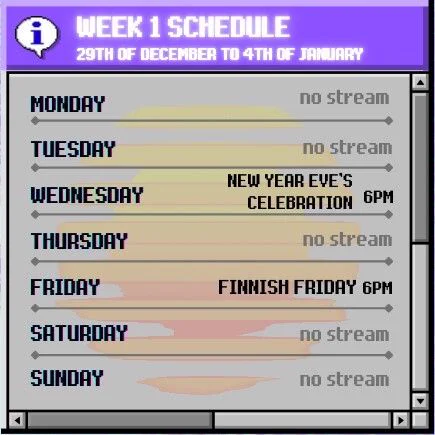 i

WEEK 1 SCHEDULE
29TH OF DECEMBER TO 4TH OF JANUARY

MONDAY no stream

TUESDAY no stream

WEDNESDAY NEW YEAR EVE'S CELEBRATION 6PM

THURSDAY no stream

FRIDAY FINNISH FRIDAY 6PM

SATURDAY no stream

SUNDAY no stream